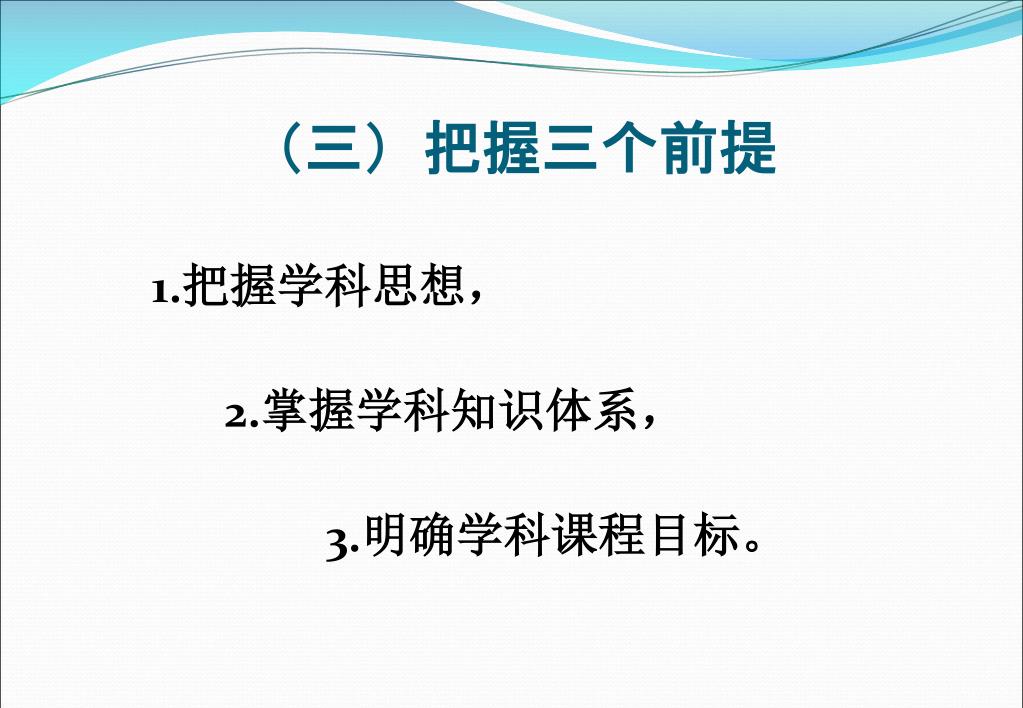 （三）把握三个前提

1.把握学科思想，

2.掌握学科知识体系，

3.明确学科课程目标。